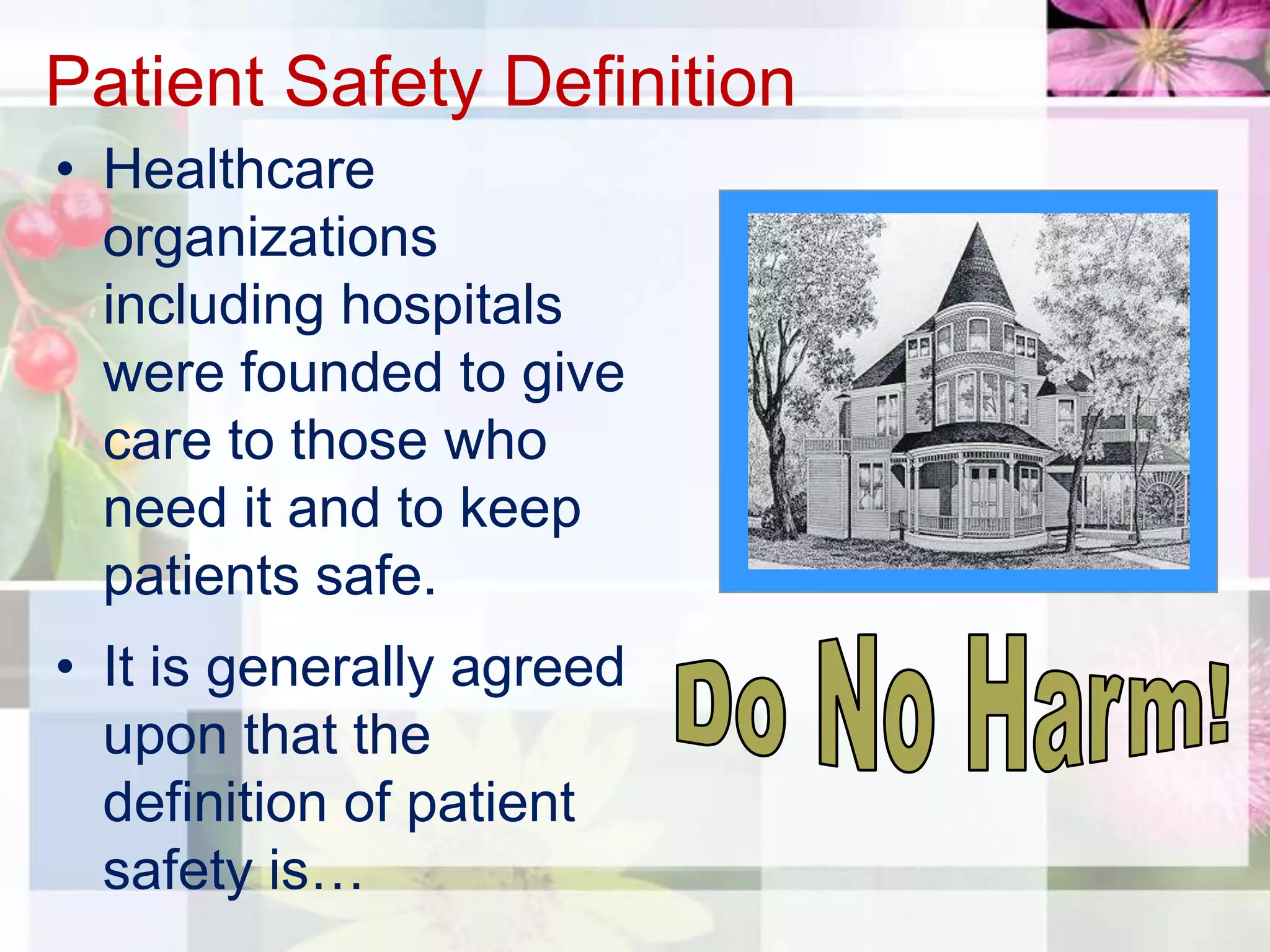 Patient Safety Definition

• Healthcare organizations including hospitals were founded to give care to those who need it and to keep patients safe.

• It is generally agreed upon that the definition of patient safety is…

Do No Harm!